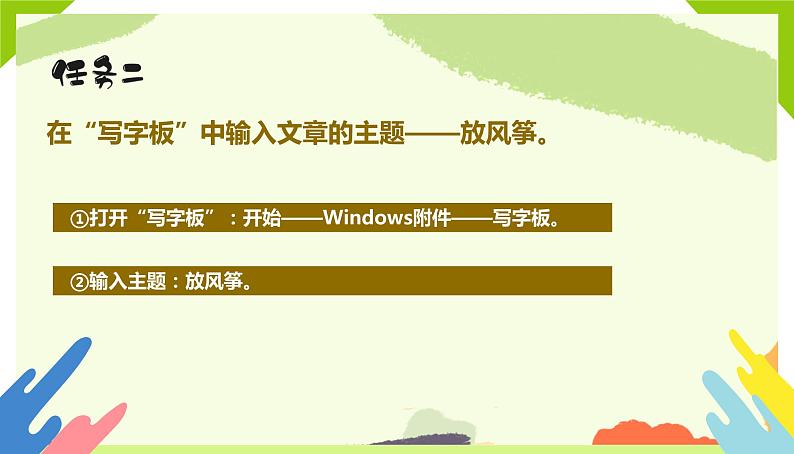 任务二

在“写字板”中输入文章的主题——放风筝。

①打开“写字板”：开始——Windows附件——写字板。

②输入主题：放风筝。